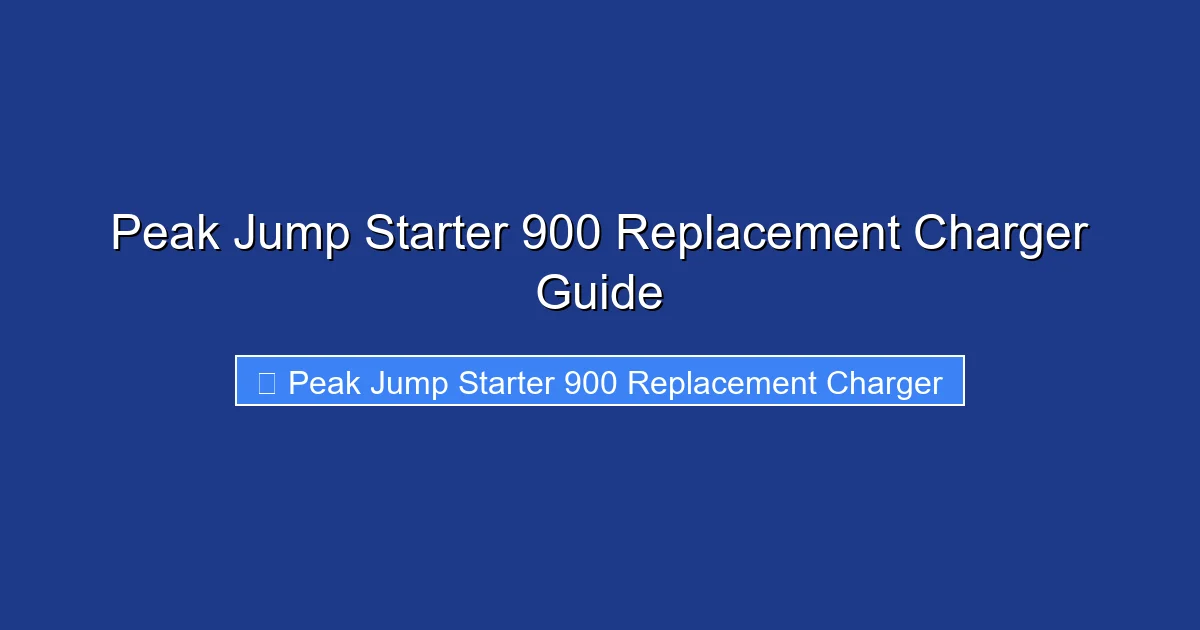 Peak Jump Starter 900 Replacement Charger Guide

Peak Jump Starter 900 Replacement Charger